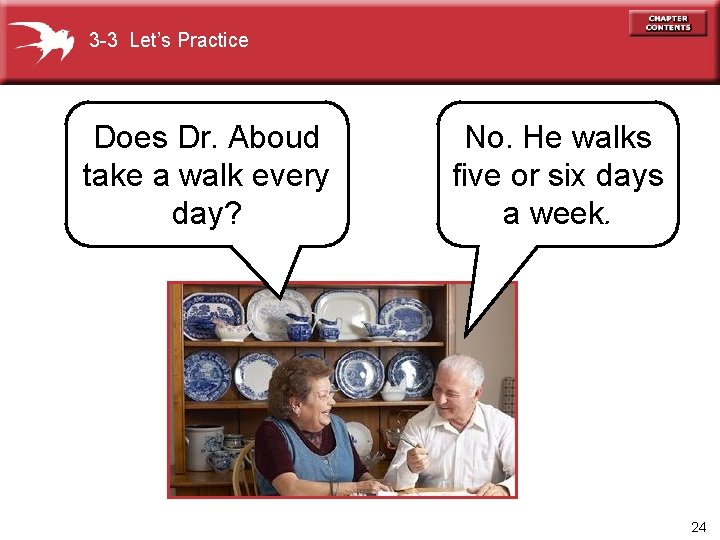 3-3 Let's Practice

CHAPTER CONTENTS

Does Dr. Aboud take a walk every day?

No. He walks five or six days a week.

24